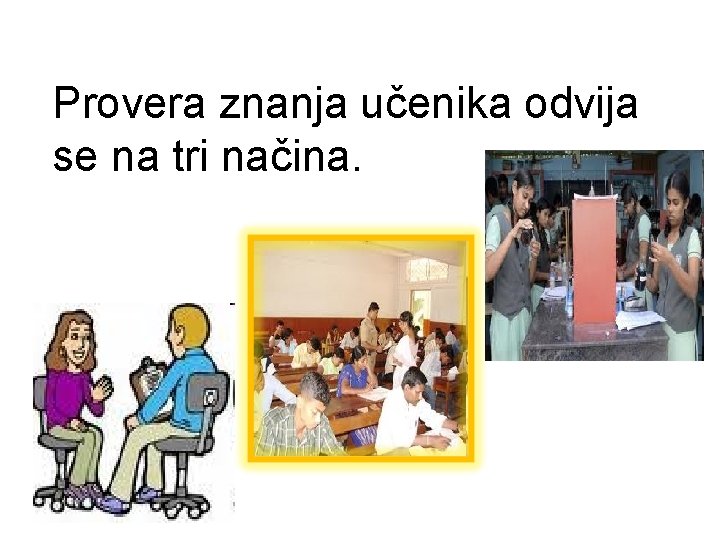 Provera znanja učenika odvija se na tri načina.